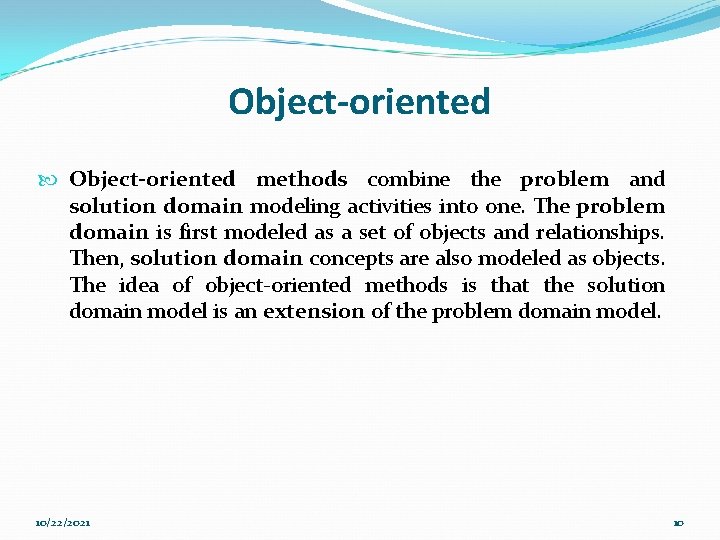 Object-oriented

Object-oriented methods combine the problem and solution domain modeling activities into one. The problem domain is first modeled as a set of objects and relationships. Then, solution domain concepts are also modeled as objects. The idea of object-oriented methods is that the solution domain model is an extension of the problem domain model.

10/22/2021

10